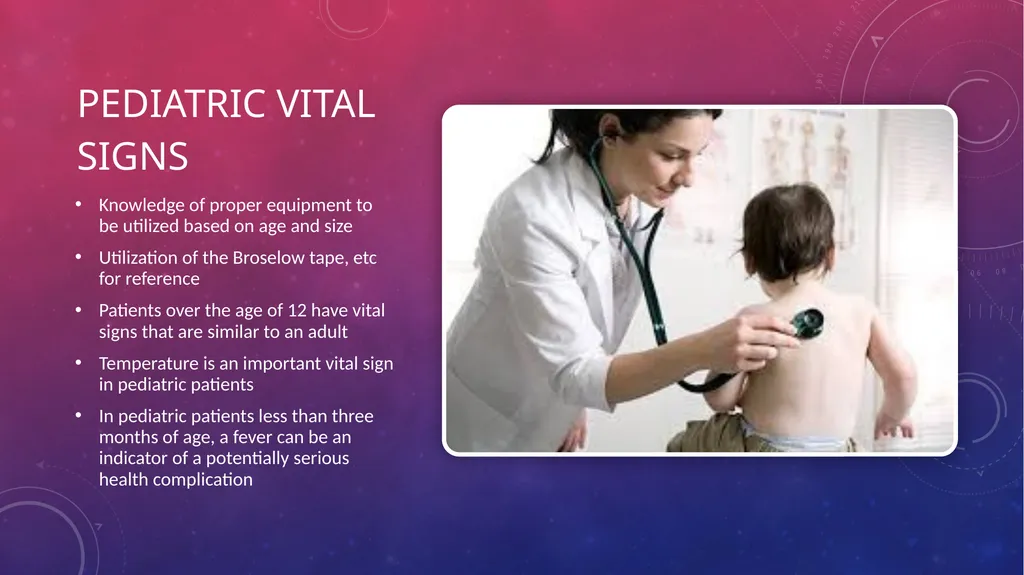 PEDIATRIC VITAL SIGNS

• Knowledge of proper equipment to be utilized based on age and size
• Utilization of the Broselow tape, etc for reference
• Patients over the age of 12 have vital signs that are similar to an adult
• Temperature is an important vital sign in pediatric patients
• In pediatric patients less than three months of age, a fever can be an indicator of a potentially serious health complication